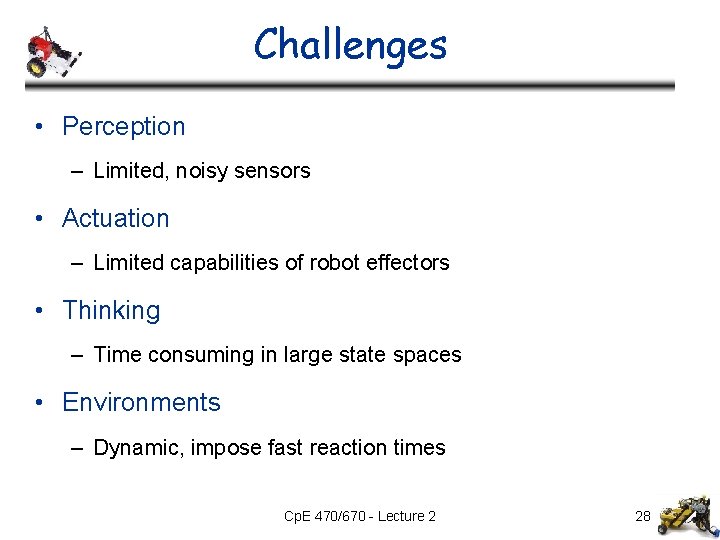 Challenges

• Perception
– Limited, noisy sensors

• Actuation
– Limited capabilities of robot effectors

• Thinking
– Time consuming in large state spaces

• Environments
– Dynamic, impose fast reaction times

CpE 470/670 - Lecture 2

28